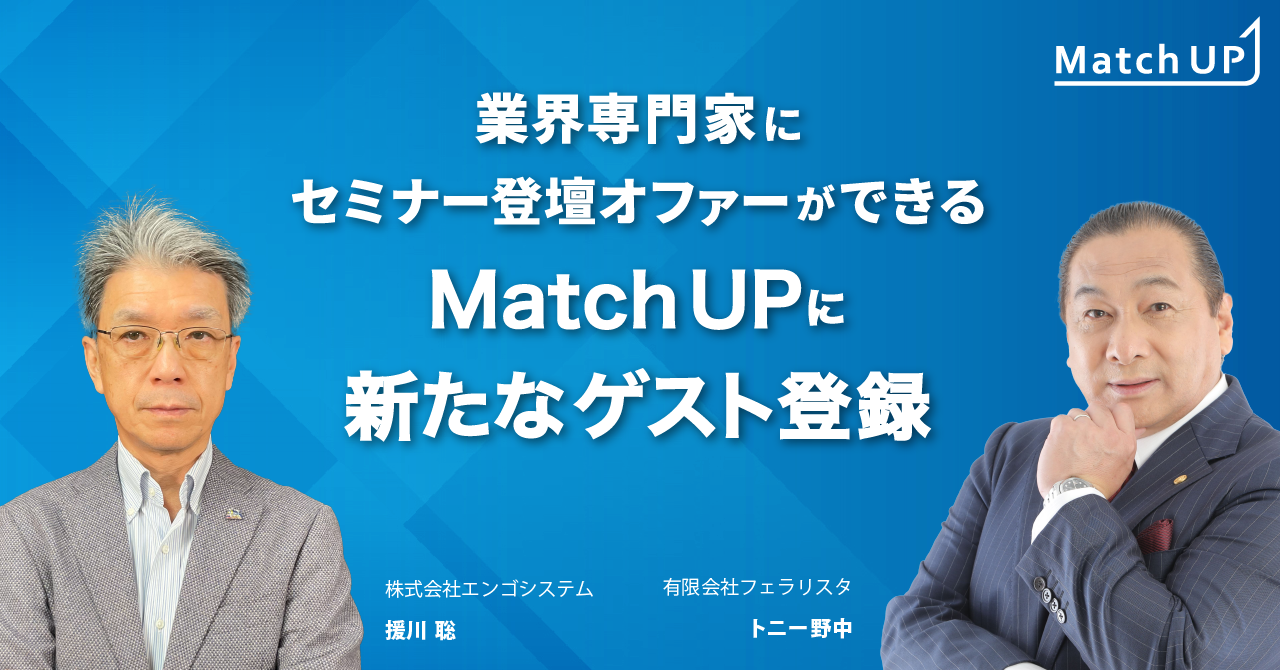 Match UP

業界専門家に
セミナー登壇オファーができる
Match UPに
新たなゲスト登録

株式会社エンゴシステム
援川 聡

有限会社フェラリスタ
トニー野中